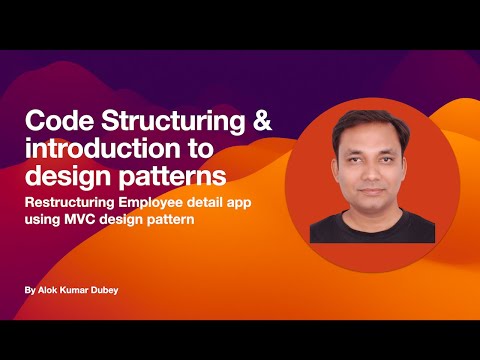 Code Structuring & introduction to design patterns

Restructuring Employee detail app using MVC design pattern

By Alok Kumar Dubey